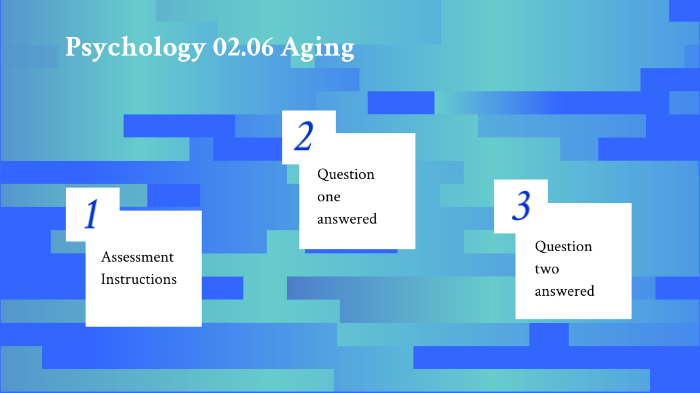 Psychology 02.06 Aging

1
Assessment Instructions

2
Question one answered

3
Question two answered